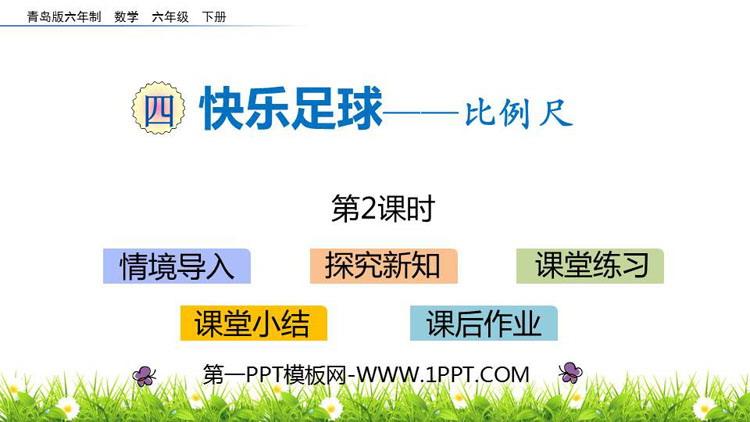 青岛版六年制 数学 六年级 下册

四 快乐足球——比例尺

第2课时

情境导入 探究新知 课堂练习

课堂小结 课后作业

第一PPT模板网-WWW.1PPT.COM